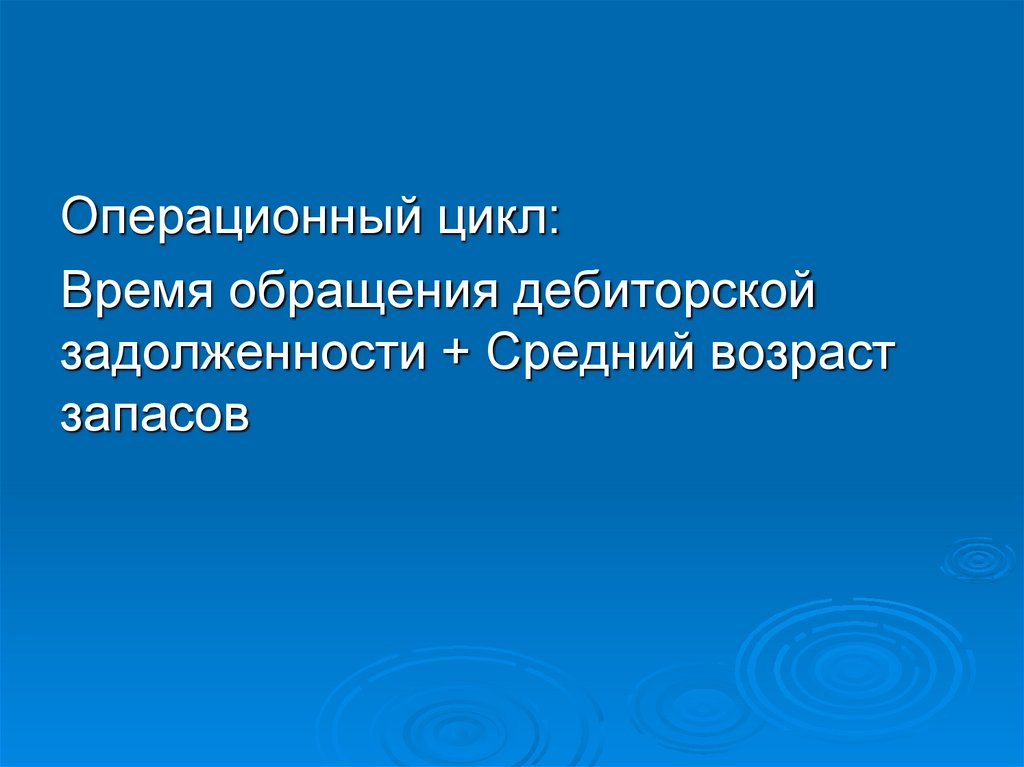 Операционный цикл:

Время обращения дебиторской задолженности + Средний возраст запасов